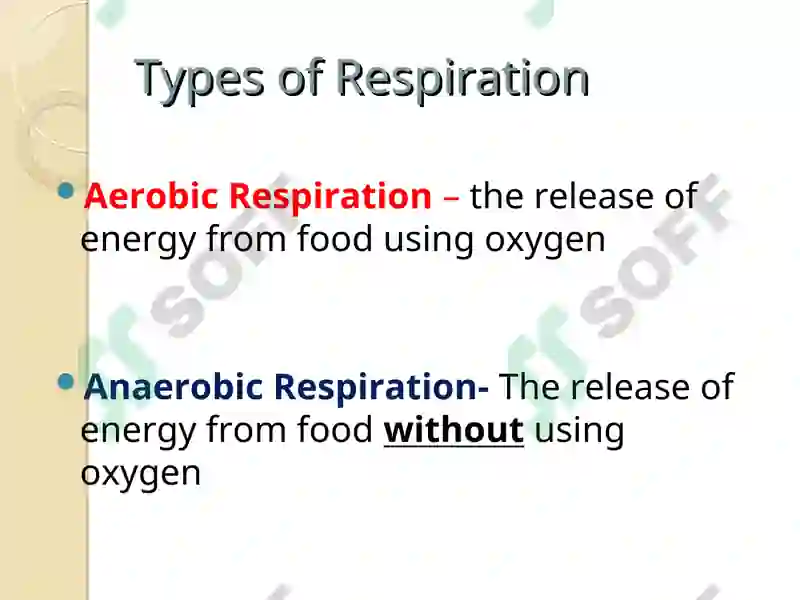 Types of Respiration

• Aerobic Respiration – the release of energy from food using oxygen

• Anaerobic Respiration- The release of energy from food without using oxygen

SOFF SOFF